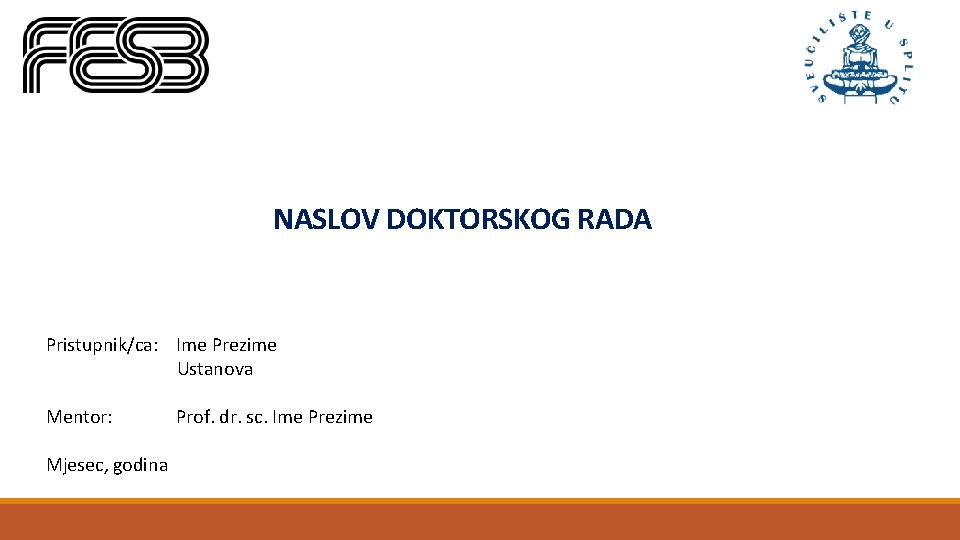 FESB

SVEUČILIŠTE U SPLITU

NASLOV DOKTORSKOG RADA

Pristupnik/ca: Ime Prezime
Ustanova

Mentor: Prof. dr. sc. Ime Prezime

Mjesec, godina